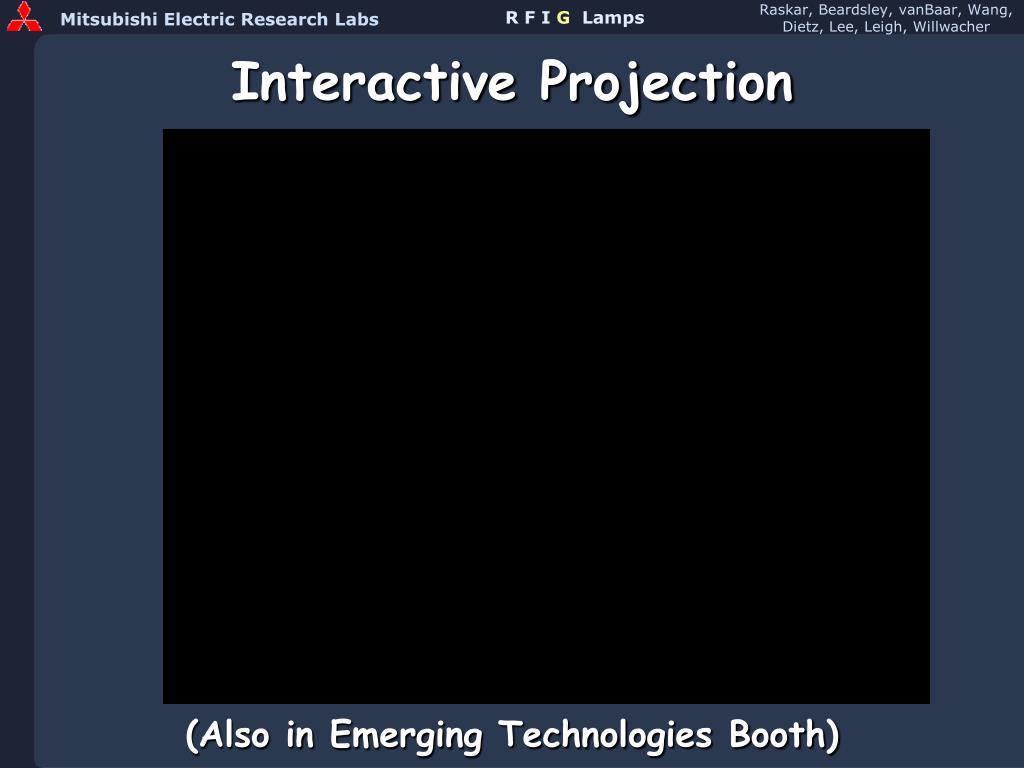 Mitsubishi Electric Research Labs

R F I G Lamps

Raskar, Beardsley, vanBaar, Wang, Dietz, Lee, Leigh, Willwacher

Interactive Projection

(Also in Emerging Technologies Booth)